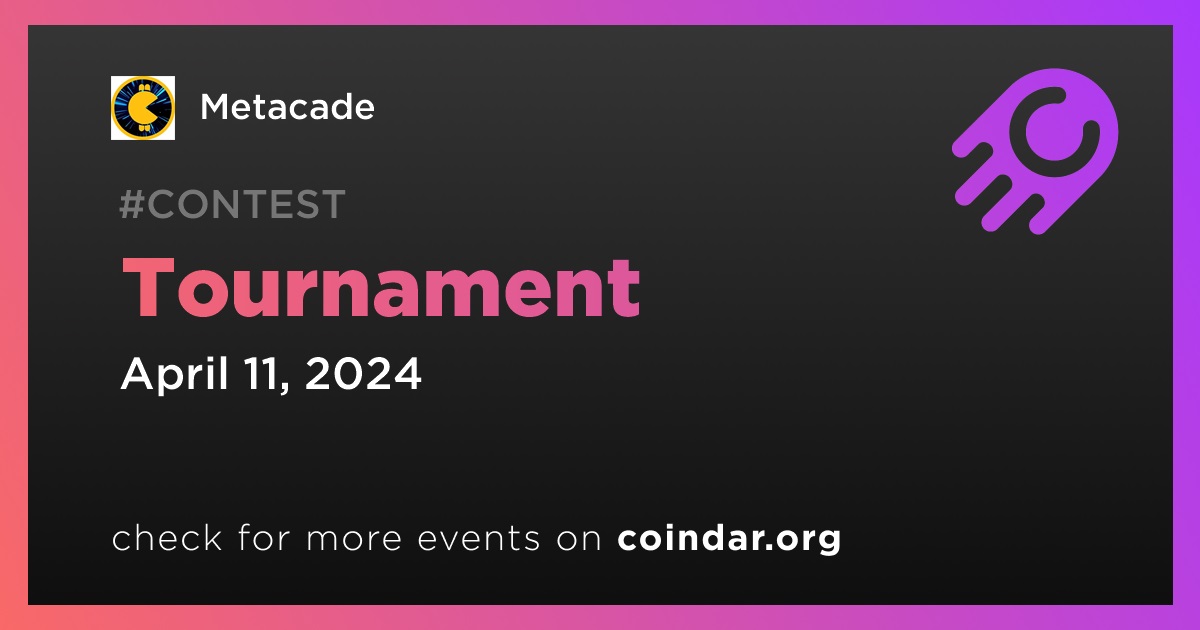 Metacade

#CONTEST

Tournament

April 11, 2024

check for more events on coindar.org